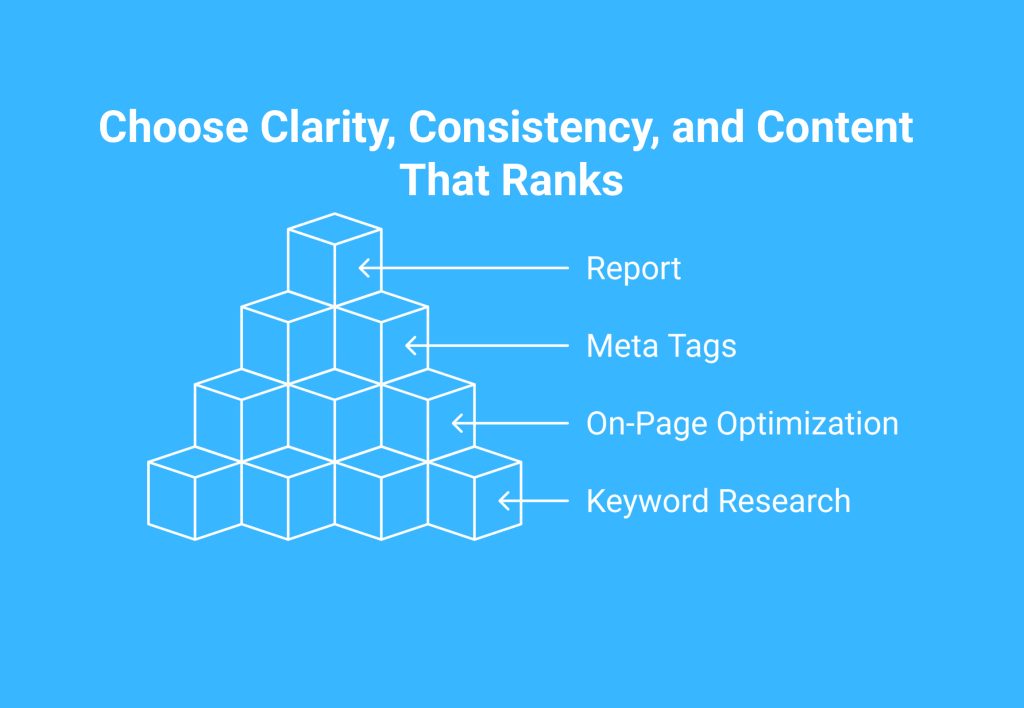 Choose Clarity, Consistency, and Content That Ranks

Report

Meta Tags

On-Page Optimization

Keyword Research